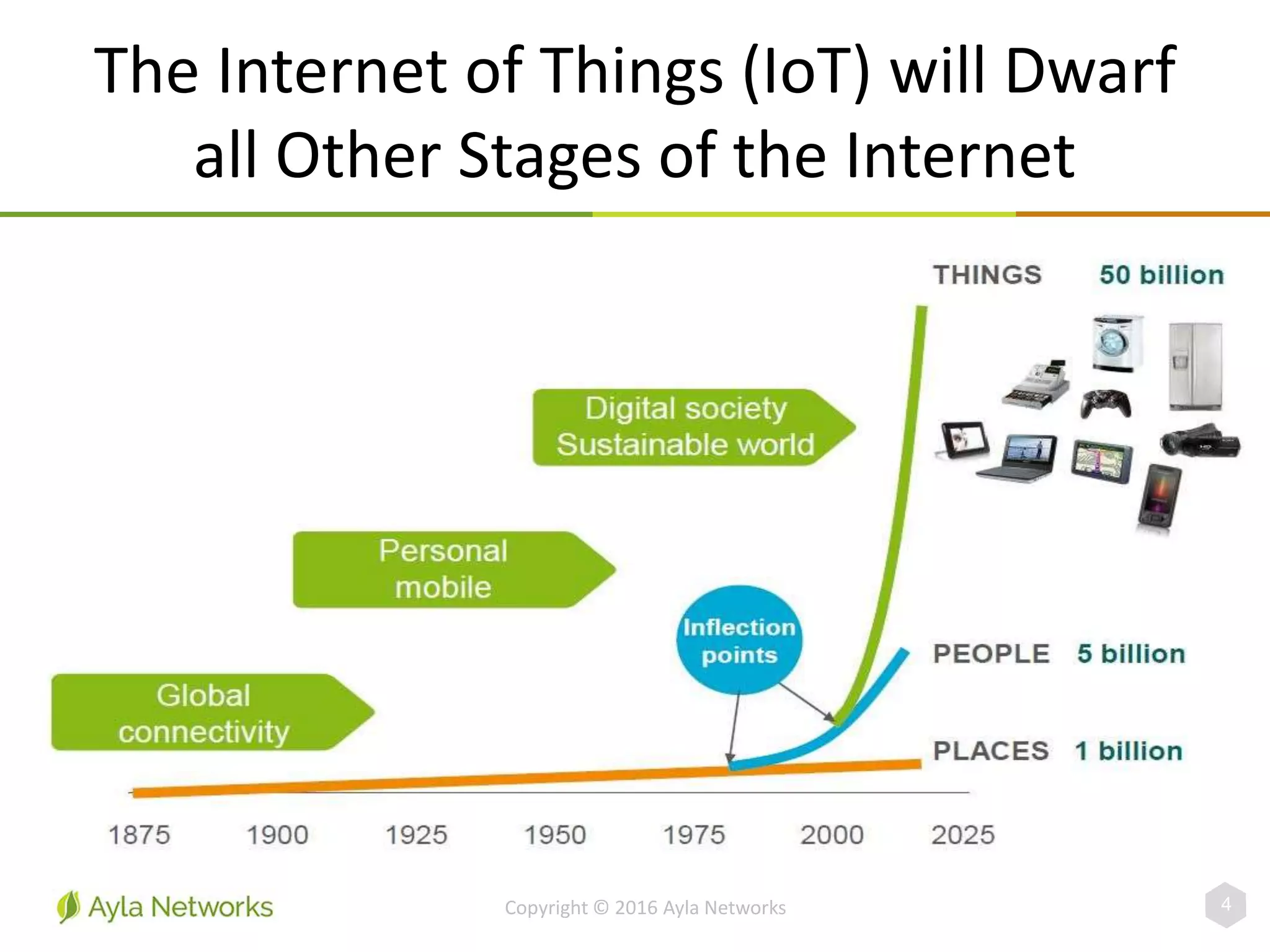 The Internet of Things (IoT) will Dwarf all Other Stages of the Internet

THINGS 50 billion

Digital society Sustainable world

Personal mobile

Inflection points

PEOPLE 5 billion

Global connectivity

PLACES 1 billion

1875 1900 1925 1950 1975 2000 2025

Ayla Networks

Copyright © 2016 Ayla Networks

4